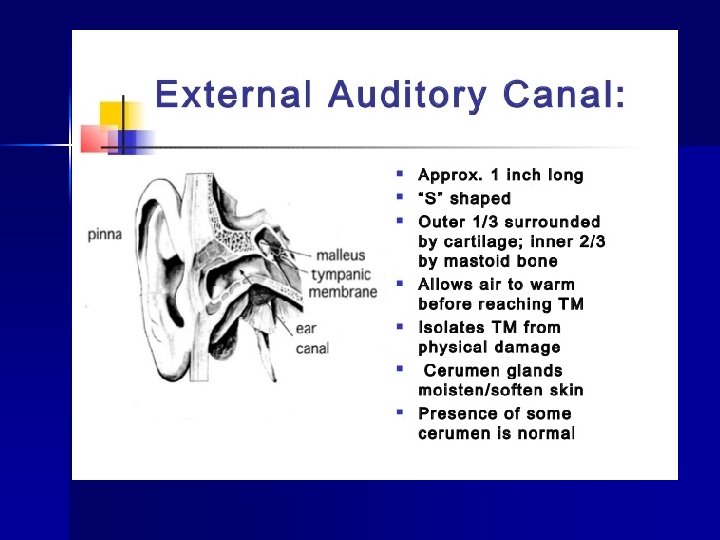 External Auditory Canal:

pinna

malleus

tympanic membrane

ear canal

- Approx. 1 inch long
- "S" shaped
- Outer 1/3 surrounded by cartilage; inner 2/3 by mastoid bone
- Allows air to warm before reaching TM
- Isolates TM from physical damage
- Cerumen glands moisten/soften skin
- Presence of some cerumen is normal